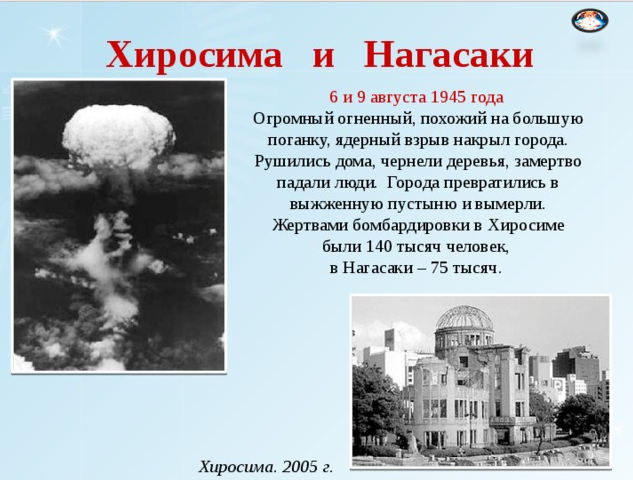 Хиросима и Нагасаки

6 и 9 августа 1945 года
Огромный огненный, похожий на большую поганку, ядерный взрыв накрыл города. Рушились дома, чернели деревья, замертво падали люди. Города превратились в выжженную пустыню и вымерли. Жертвами бомбардировки в Хиросиме были 140 тысяч человек, в Нагасаки – 75 тысяч.

Хиросима. 2005 г.